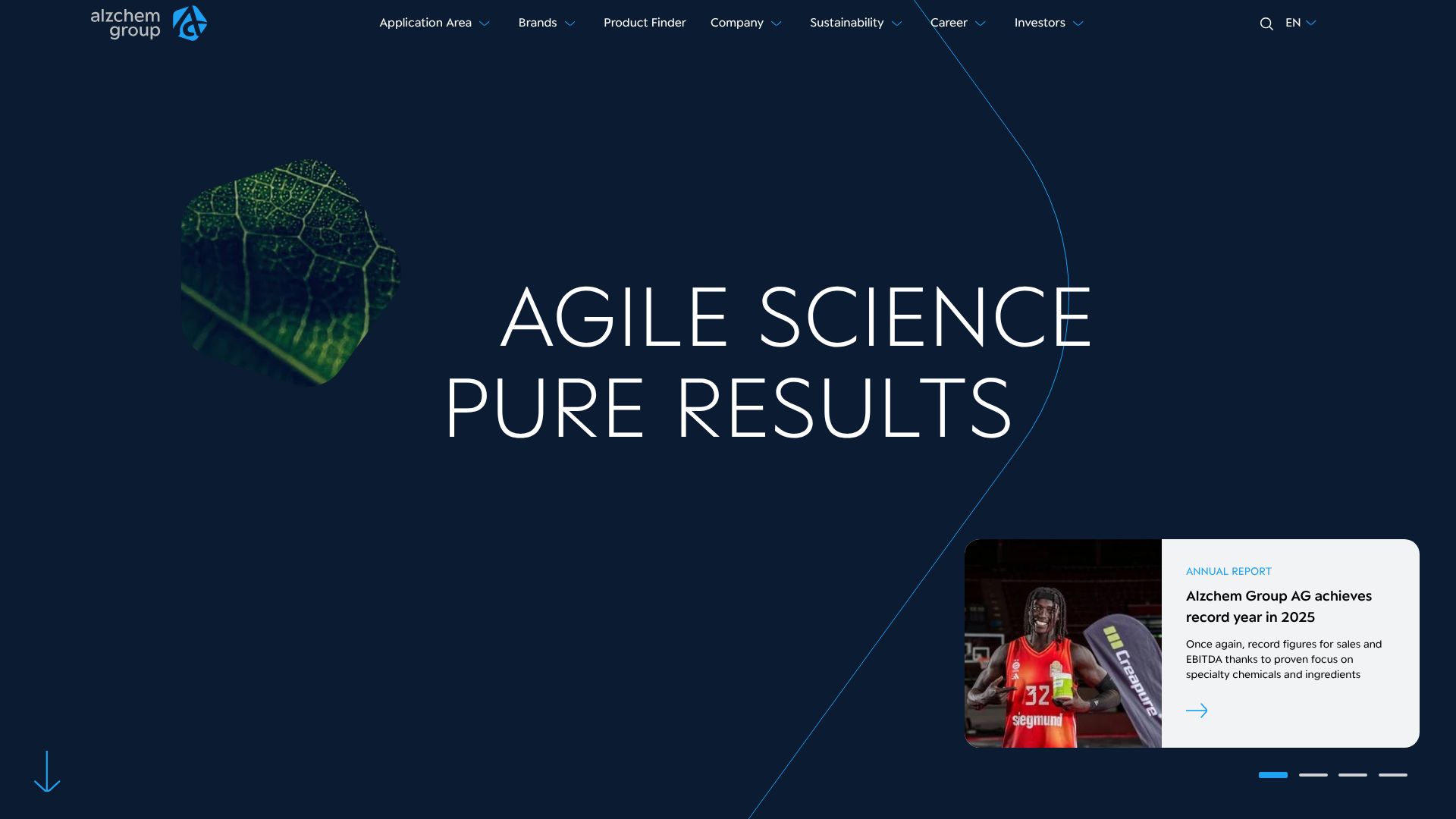 alzchem group

Application Area Brands Product Finder Company Sustainability Career Investors EN

AGILE SCIENCE
PURE RESULTS

32
siegmund
Creapure

ANNUAL REPORT

Alzchem Group AG achieves record year in 2025

Once again, record figures for sales and EBITDA thanks to proven focus on specialty chemicals and ingredients